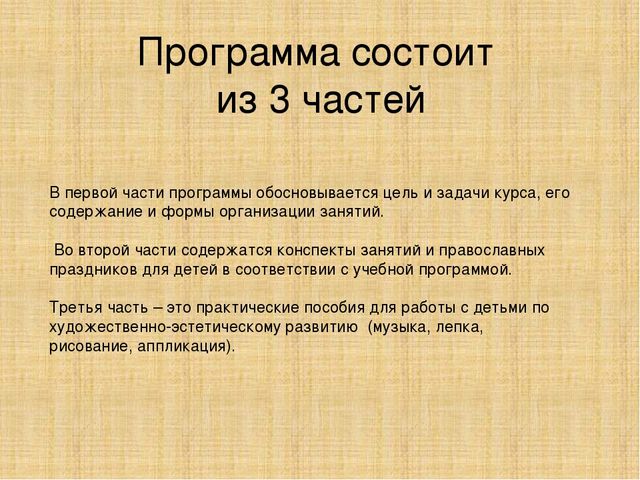 Программа состоит из 3 частей

В первой части программы обосновывается цель и задачи курса, его содержание и формы организации занятий.

Во второй части содержатся конспекты занятий и православных праздников для детей в соответствии с учебной программой.

Третья часть – это практические пособия для работы с детьми по художественно-эстетическому развитию (музыка, лепка, рисование, аппликация).